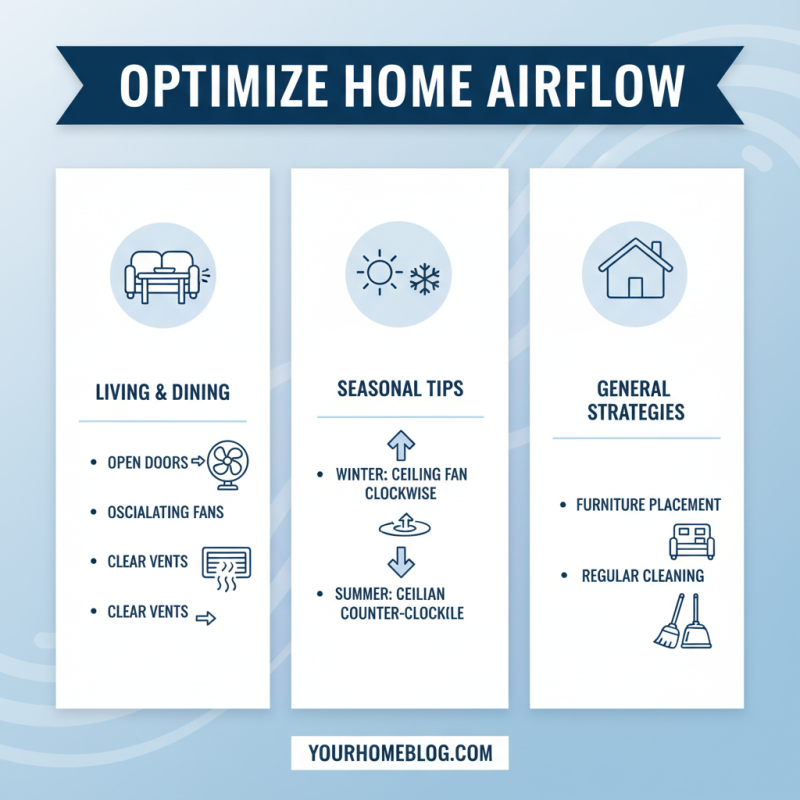 OPTIMIZE HOME AIRFLOW

LIVING & DINING

• OPEN DOORS
• OSCIALATING FANS
• CLEAR VENTS
• CLEAR VENTS

SEASONAL TIPS

• WINTER: CEILING FAN CLOCKWISE
• SUMMER: CEILIAN COUNTER-CLOCKILE

GENERAL STRATEGIES

• FURNITURE PLACEMENT
• REGULAR CLEANING

YOURHOMEBLOG.COM